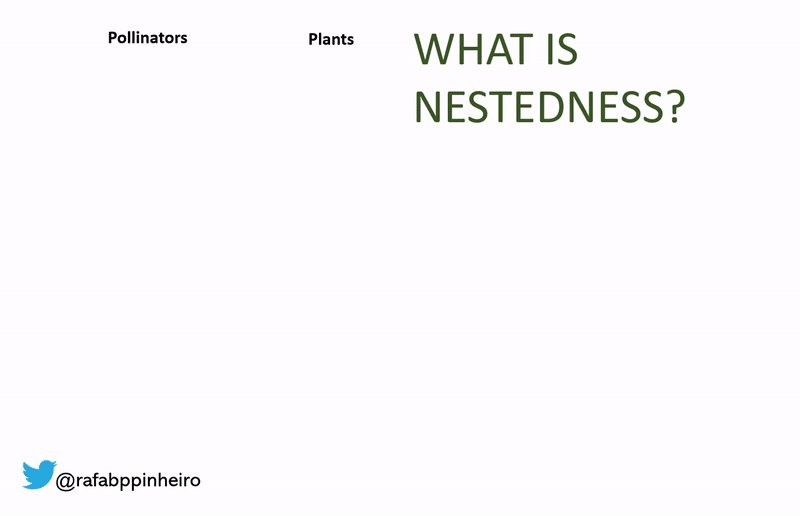 Pollinators

Plants

WHAT IS NESTEDNESS?

@rafabppinheiro